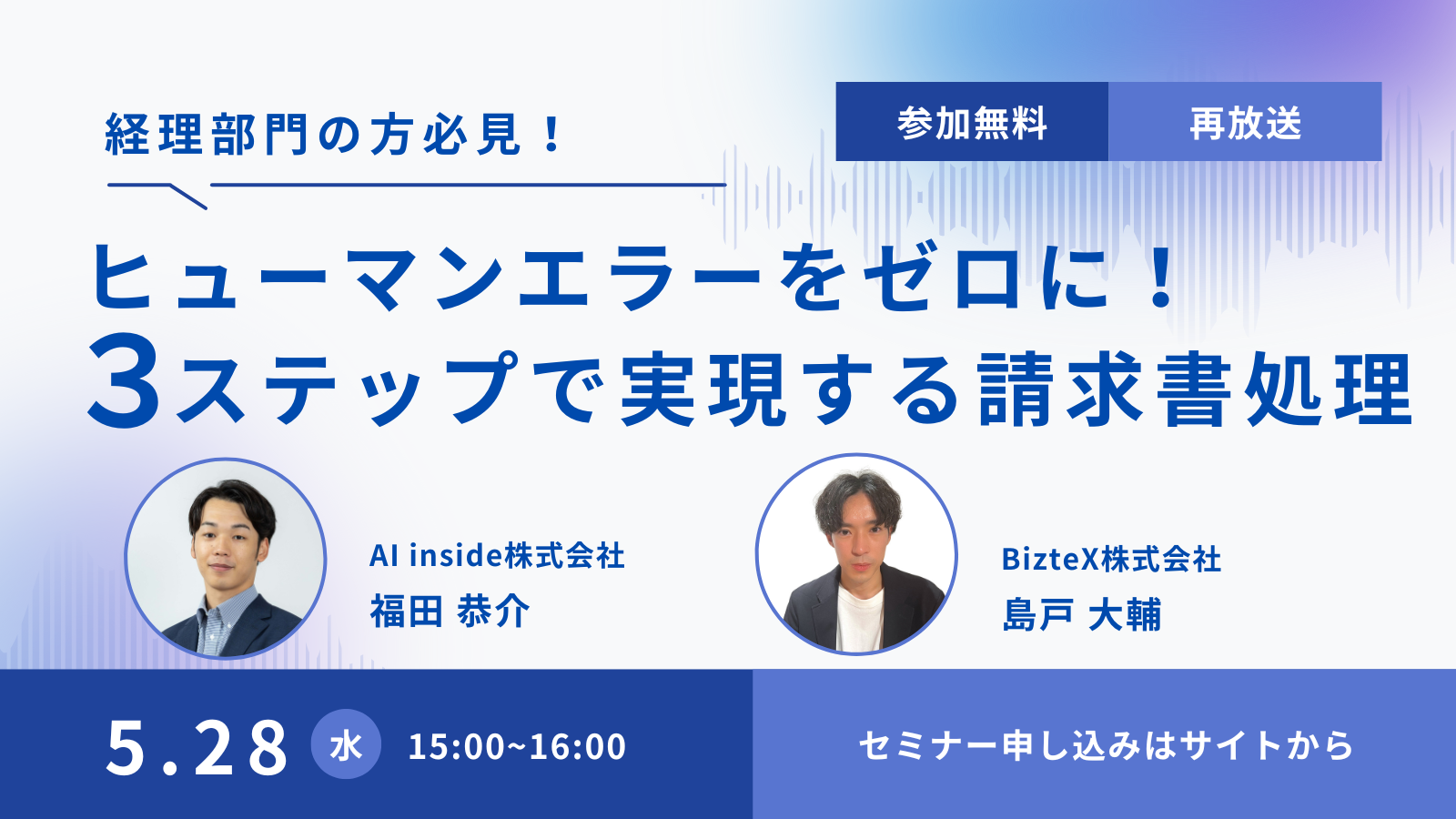 経理部門の方必見！

参加無料 再放送

ヒューマンエラーをゼロに！
3ステップで実現する請求書処理

AI inside株式会社
福田 恭介

BizteX株式会社
島戸 大輔

5.28 水 15:00~16:00

セミナー申し込みはサイトから